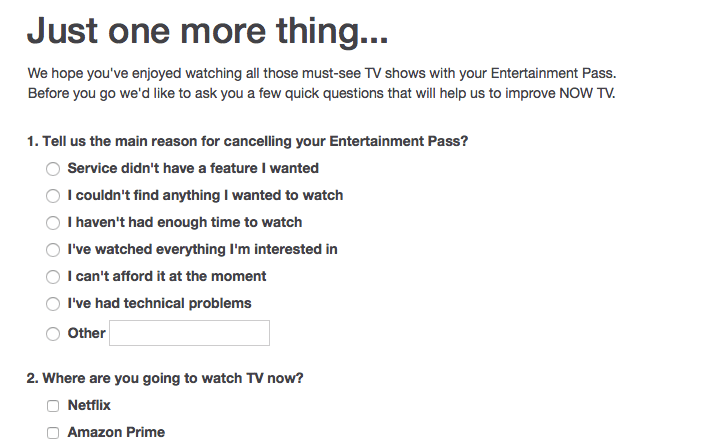 Just one more thing...

We hope you've enjoyed watching all those must-see TV shows with your Entertainment Pass. Before you go we'd like to ask you a few quick questions that will help us to improve NOW TV.

1. Tell us the main reason for cancelling your Entertainment Pass?

Service didn't have a feature I wanted

I couldn't find anything I wanted to watch

I haven't had enough time to watch

I've watched everything I'm interested in

I can't afford it at the moment

I've had technical problems

Other

2. Where are you going to watch TV now?

Netflix

Amazon Prime